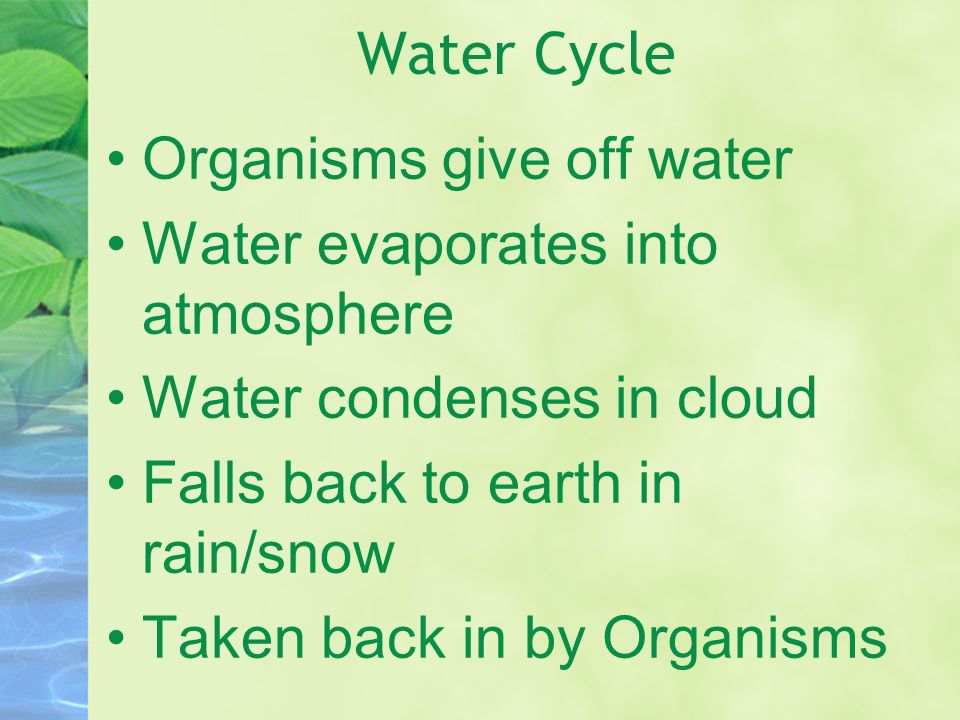 Water Cycle

• Organisms give off water
• Water evaporates into atmosphere
• Water condenses in cloud
• Falls back to earth in rain/snow
• Taken back in by Organisms